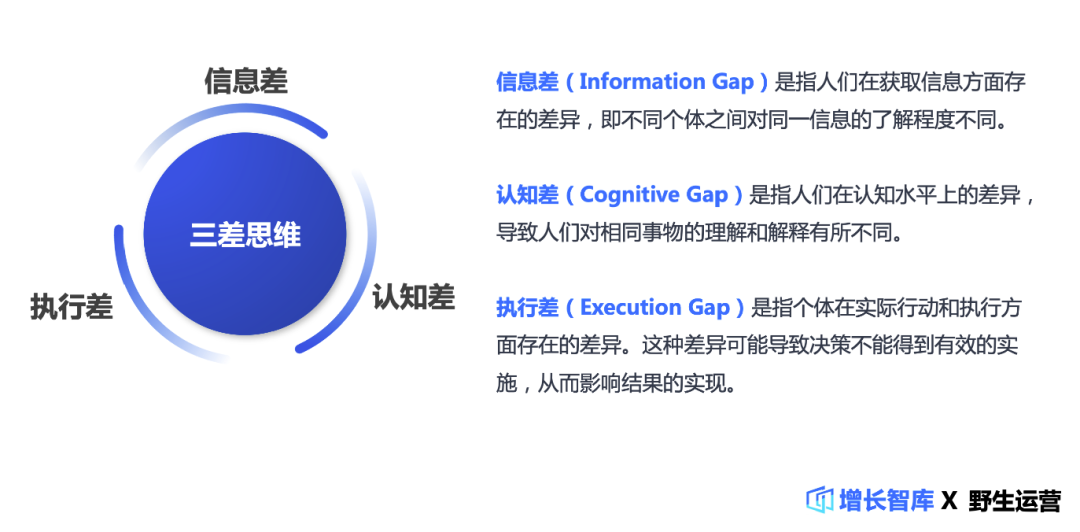 信息差

三差思维

执行差

认知差

信息差（Information Gap）是指人们在获取信息方面存在的差异，即不同个体之间对同一信息的了解程度不同。

认知差（Cognitive Gap）是指人们在认知水平上的差异，导致人们对相同事物的理解和解释有所不同。

执行差（Execution Gap）是指个体在实际行动和执行方面存在的差异。这种差异可能导致决策不能得到有效的实施，从而影响结果的实现。

增长智库 X 野生运营